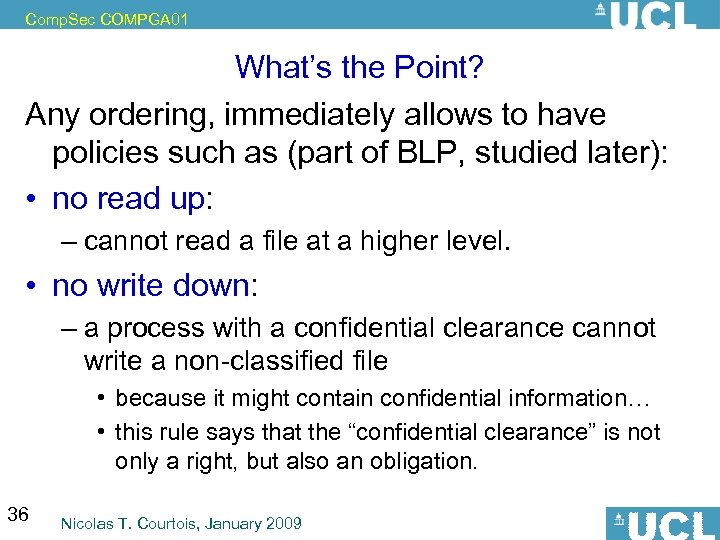 CompSec COMPGA01

UCL

What's the Point?

Any ordering, immediately allows to have policies such as (part of BLP, studied later):

• no read up:

– cannot read a file at a higher level.

• no write down:

– a process with a confidential clearance cannot write a non-classified file

• because it might contain confidential information…

• this rule says that the "confidential clearance" is not only a right, but also an obligation.

36

Nicolas T. Courtois, January 2009

UCL